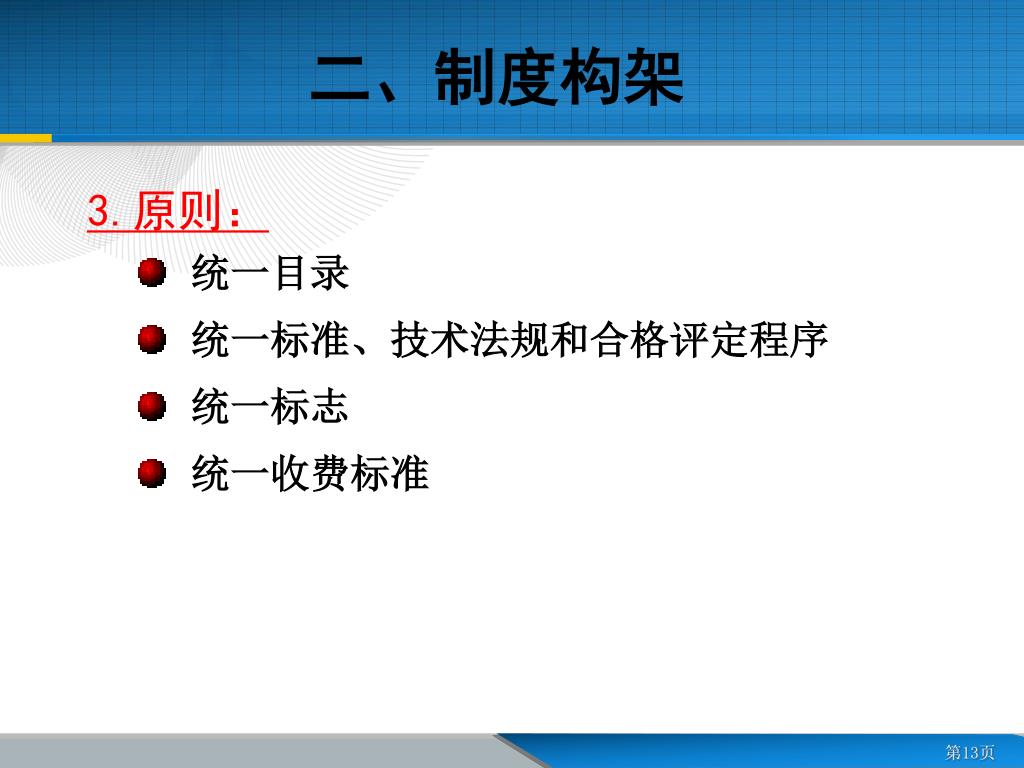 二、制度构架

3. 原则：

统一目录

统一标准、技术法规和合格评定程序

统一标志

统一收费标准

第13页